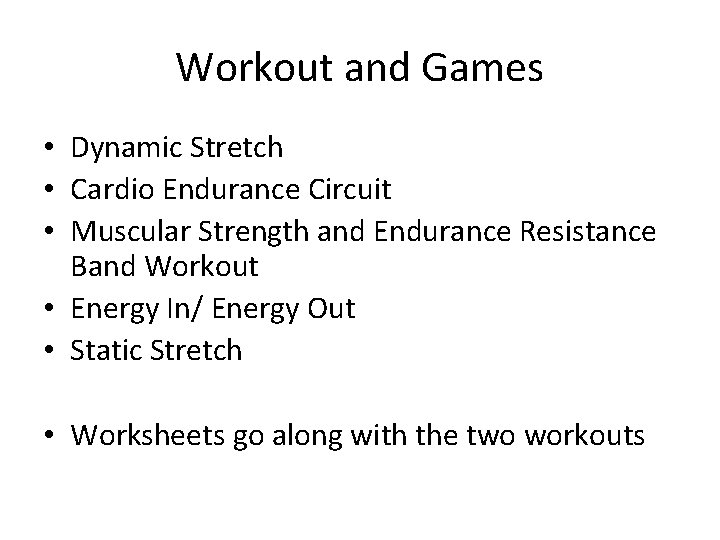 Workout and Games

• Dynamic Stretch
• Cardio Endurance Circuit
• Muscular Strength and Endurance Resistance Band Workout
• Energy In/ Energy Out
• Static Stretch

• Worksheets go along with the two workouts